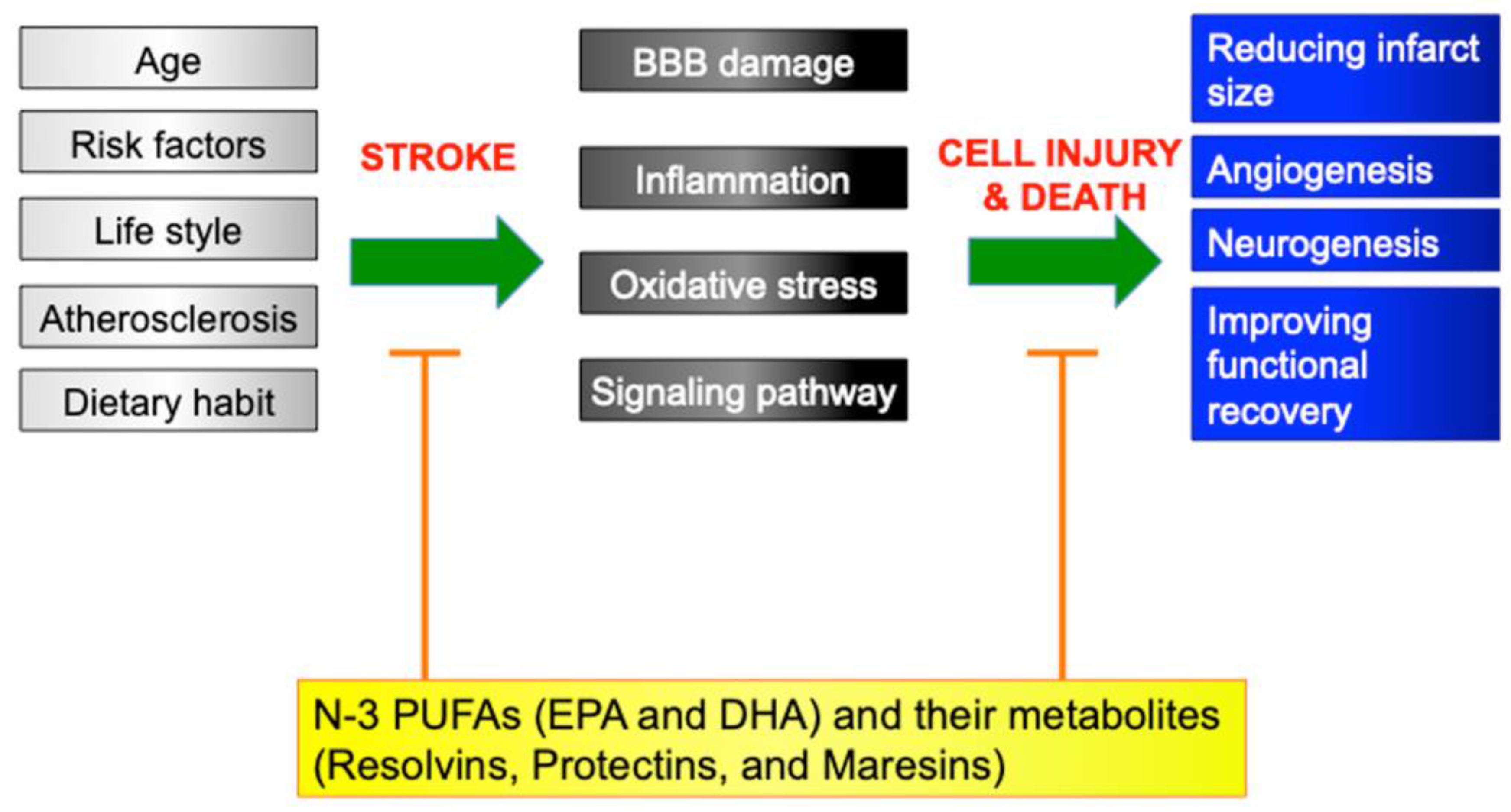 Age

Risk factors

Life style

Atherosclerosis

Dietary habit

STROKE

BBB damage

Inflammation

Oxidative stress

Signaling pathway

CELL INJURY & DEATH

Reducing infarct size

Angiogenesis

Neurogenesis

Improving functional recovery

N-3 PUFAs (EPA and DHA) and their metabolites (Resolvins, Protectins, and Maresins)